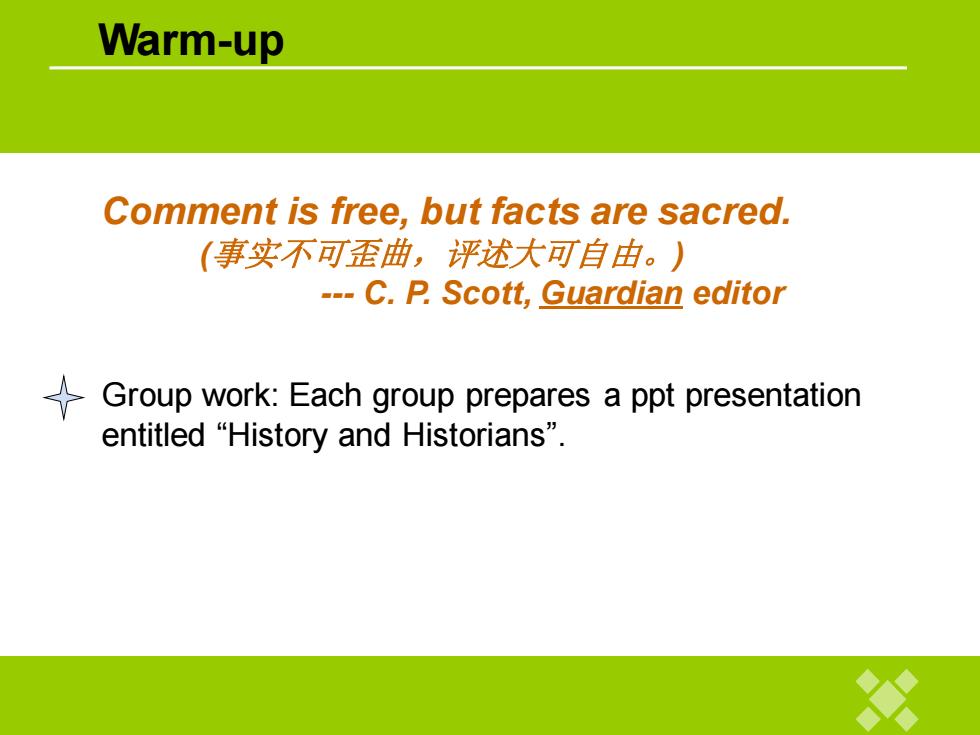 Warm-up

Comment is free, but facts are sacred.
(事实不可歪曲，评述大可自由。)
--- C. P. Scott, Guardian editor

Group work: Each group prepares a ppt presentation entitled “History and Historians”.